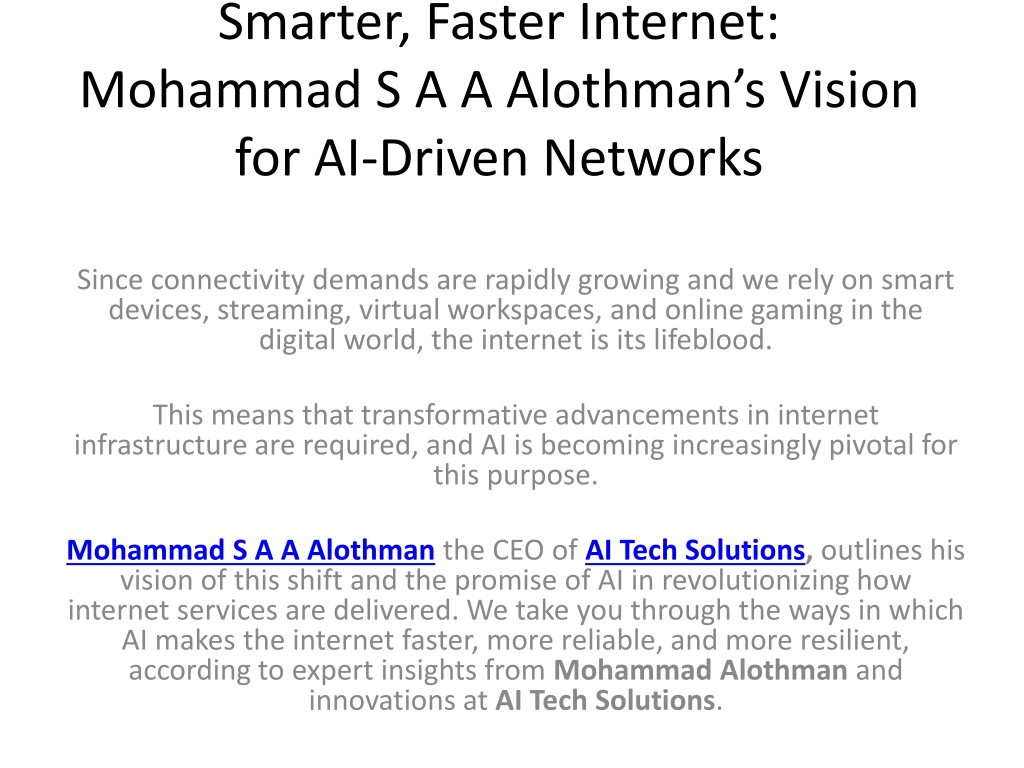 Smarter, Faster Internet: Mohammad S A A Alothman's Vision for AI-Driven Networks

Since connectivity demands are rapidly growing and we rely on smart devices, streaming, virtual workspaces, and online gaming in the digital world, the internet is its lifeblood.

This means that transformative advancements in internet infrastructure are required, and AI is becoming increasingly pivotal for this purpose.

Mohammad S A A Alothman the CEO of AI Tech Solutions, outlines his vision of this shift and the promise of AI in revolutionizing how internet services are delivered. We take you through the ways in which AI makes the internet faster, more reliable, and more resilient, according to expert insights from Mohammad Alothman and innovations at AI Tech Solutions.